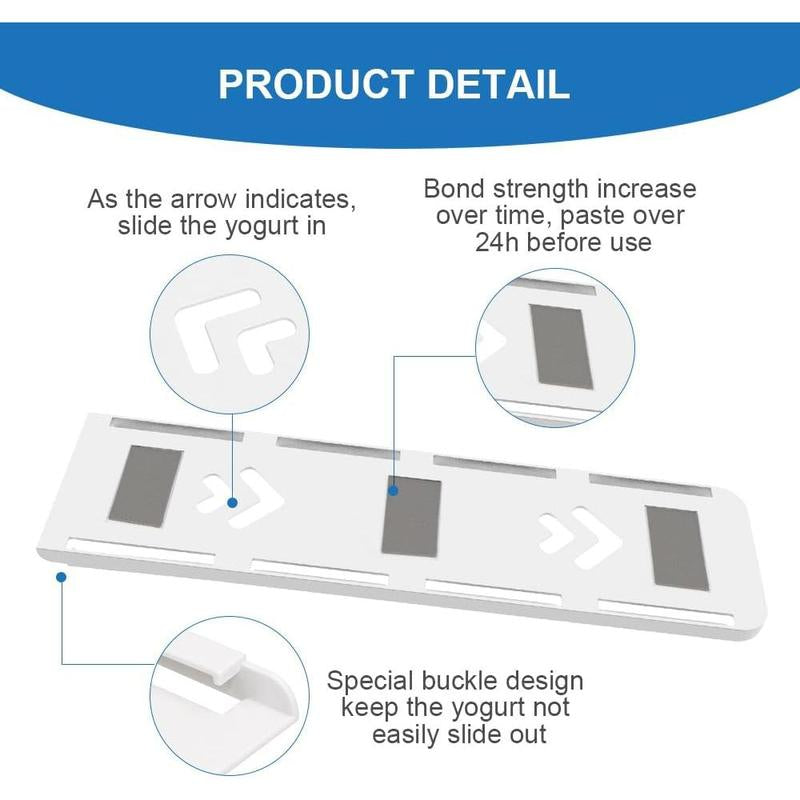 PRODUCT DETAIL

As the arrow indicates, slide the yogurt in

Bond strength increase over time, paste over 24h before use

Special buckle design keep the yogurt not easily slide out